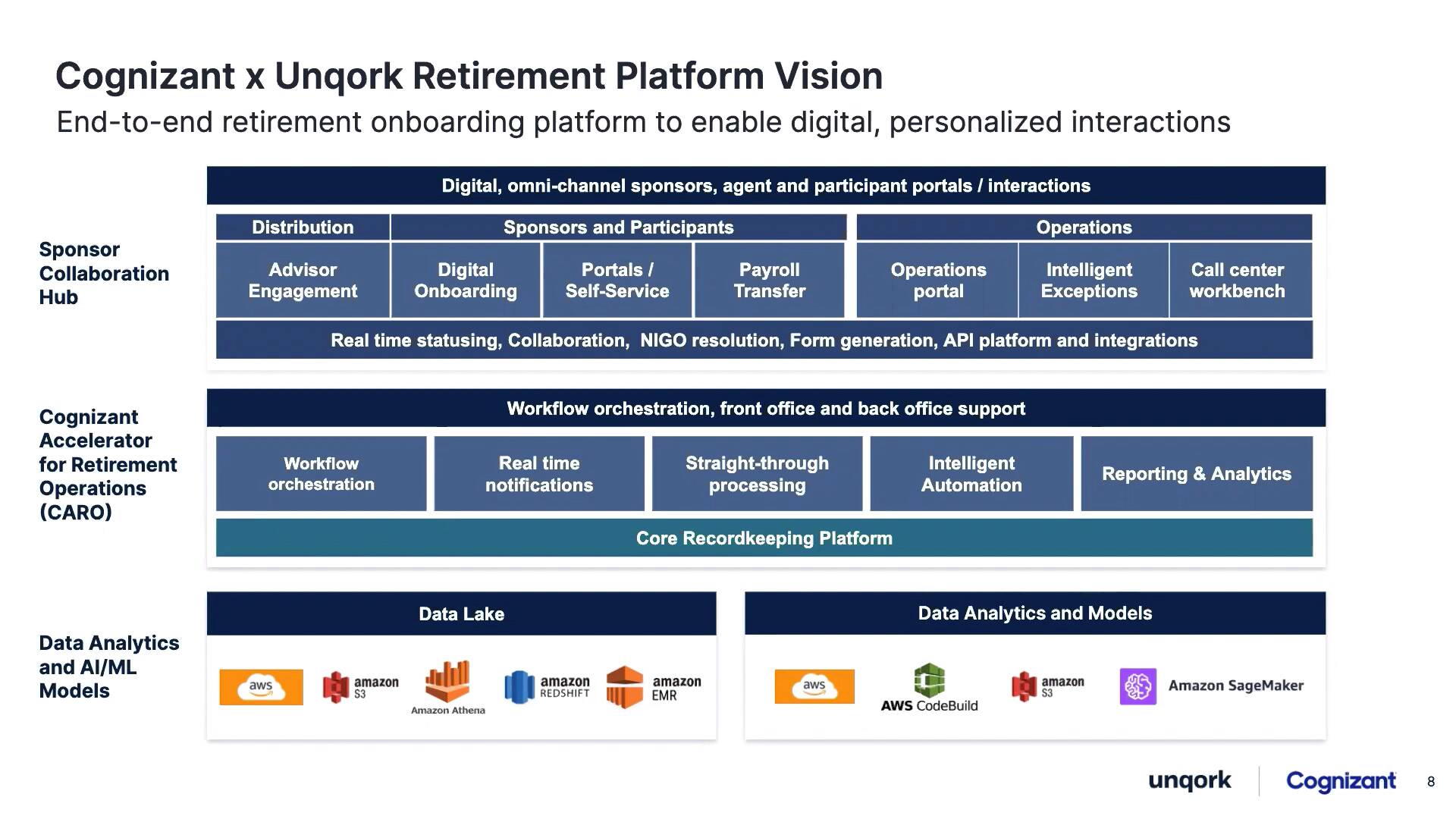 Cognizant x Unqork Retirement Platform Vision

End-to-end retirement onboarding platform to enable digital, personalized interactions

Sponsor Collaboration Hub

Digital, omni-channel sponsors, agent and participant portals / interactions

Distribution

Sponsors and Participants

Operations

Advisor Engagement

Digital Onboarding

Portals / Self-Service

Payroll Transfer

Operations portal

Intelligent Exceptions

Call center workbench

Real time statusing, Collaboration, NIGO resolution, Form generation, API platform and integrations

Cognizant Accelerator for Retirement Operations (CARO)

Workflow orchestration, front office and back office support

Workflow orchestration

Real time notifications

Straight-through processing

Intelligent Automation

Reporting & Analytics

Core Recordkeeping Platform

Data Analytics and AI/ML Models

Data Lake

aws

amazon S3

Amazon Athena

amazon REDSHIFT

amazon EMR

Data Analytics and Models

aws

AWS CodeBuild

amazon S3

Amazon SageMaker

unqork

Cognizant

8